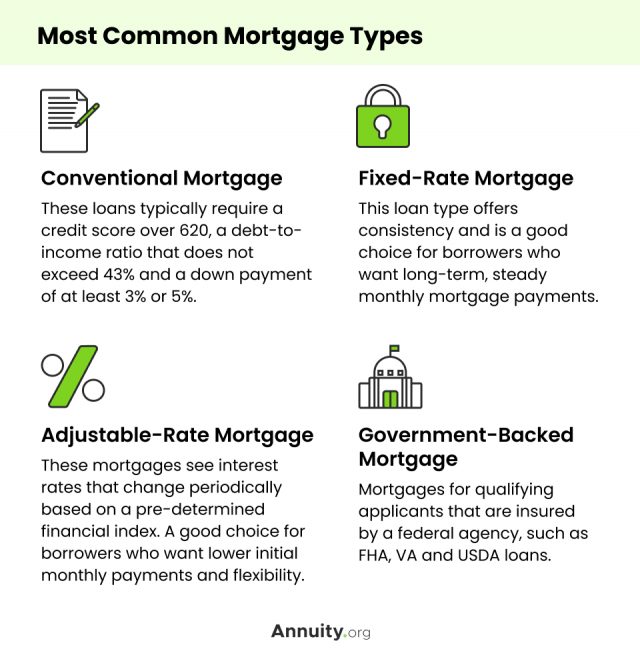 Most Common Mortgage Types

Conventional Mortgage

These loans typically require a credit score over 620, a debt-to-income ratio that does not exceed 43% and a down payment of at least 3% or 5%.

Fixed-Rate Mortgage

This loan type offers consistency and is a good choice for borrowers who want long-term, steady monthly mortgage payments.

Adjustable-Rate Mortgage

These mortgages see interest rates that change periodically based on a pre-determined financial index. A good choice for borrowers who want lower initial monthly payments and flexibility.

Government-Backed Mortgage

Mortgages for qualifying applicants that are insured by a federal agency, such as FHA, VA and USDA loans.

Annuity.org